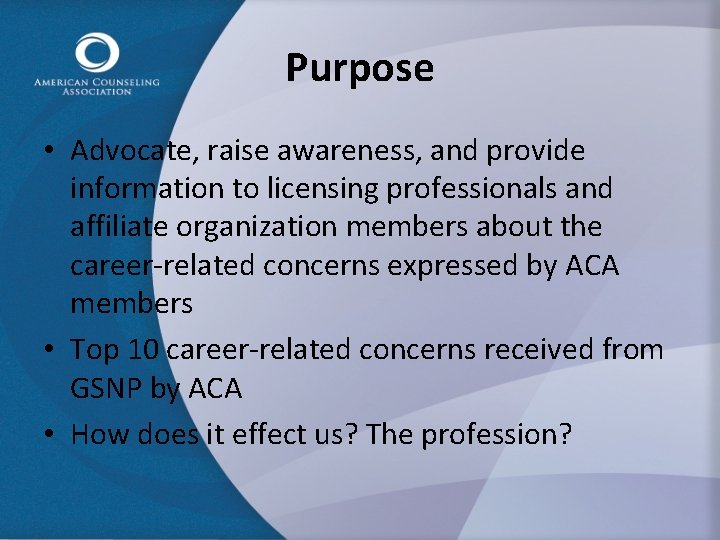 AMERICAN COUNSELING ASSOCIATION

Purpose

• Advocate, raise awareness, and provide information to licensing professionals and affiliate organization members about the career-related concerns expressed by ACA members

• Top 10 career-related concerns received from GSNP by ACA

• How does it effect us? The profession?